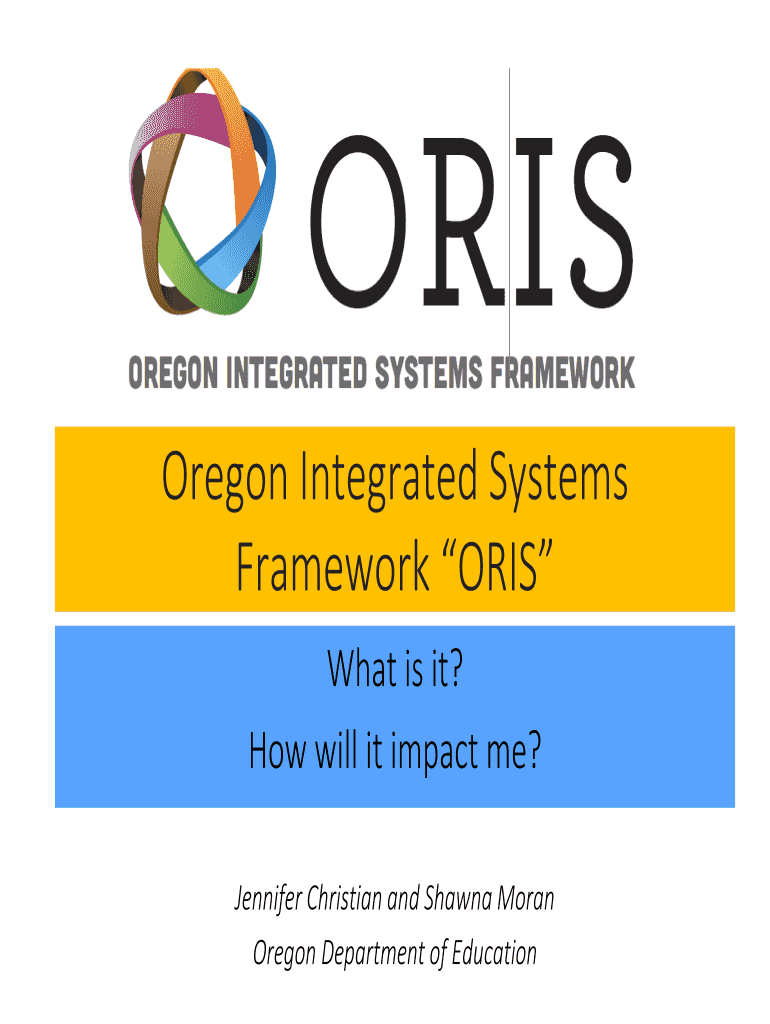 ORIS

OREGON INTEGRATED SYSTEMS FRAMEWORK

Oregon Integrated Systems Framework “ORIS”

What is it?
How will it impact me?

Jennifer Christian and Shawna Moran
Oregon Department of Education